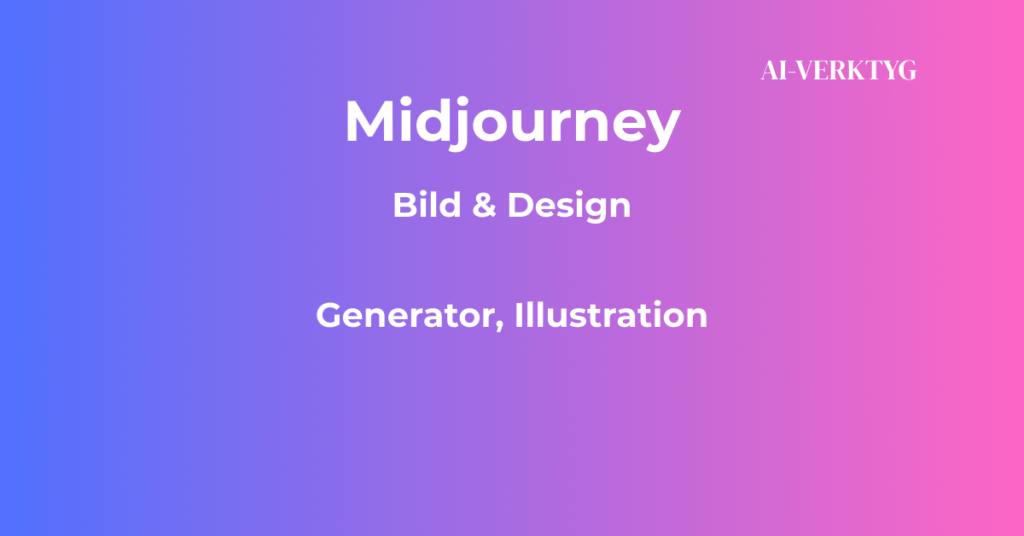 AI-VERKTYG

Midjourney

Bild & Design

Generator, Illustration